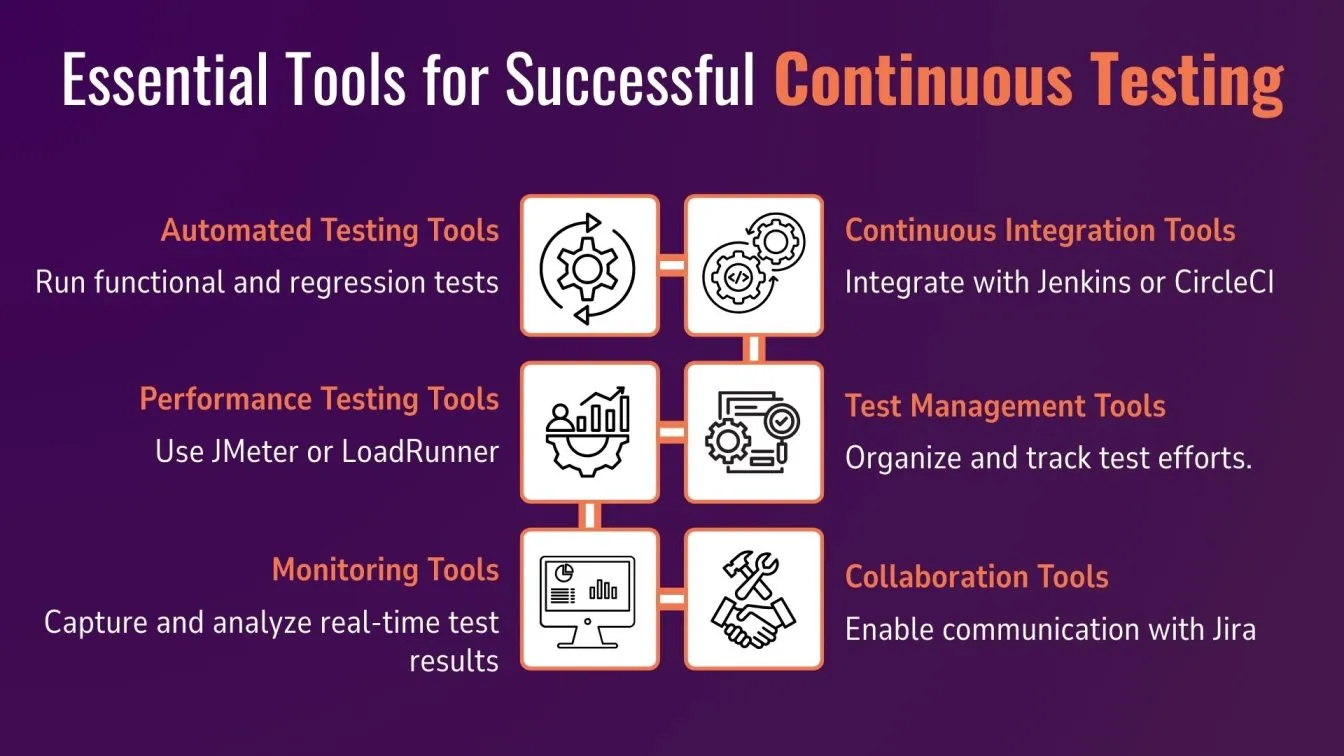 Essential Tools for Successful Continuous Testing

Automated Testing Tools
Run functional and regression tests

Continuous Integration Tools
Integrate with Jenkins or CircleCI

Performance Testing Tools
Use JMeter or LoadRunner

Test Management Tools
Organize and track test efforts.

Monitoring Tools
Capture and analyze real-time test results

Collaboration Tools
Enable communication with Jira